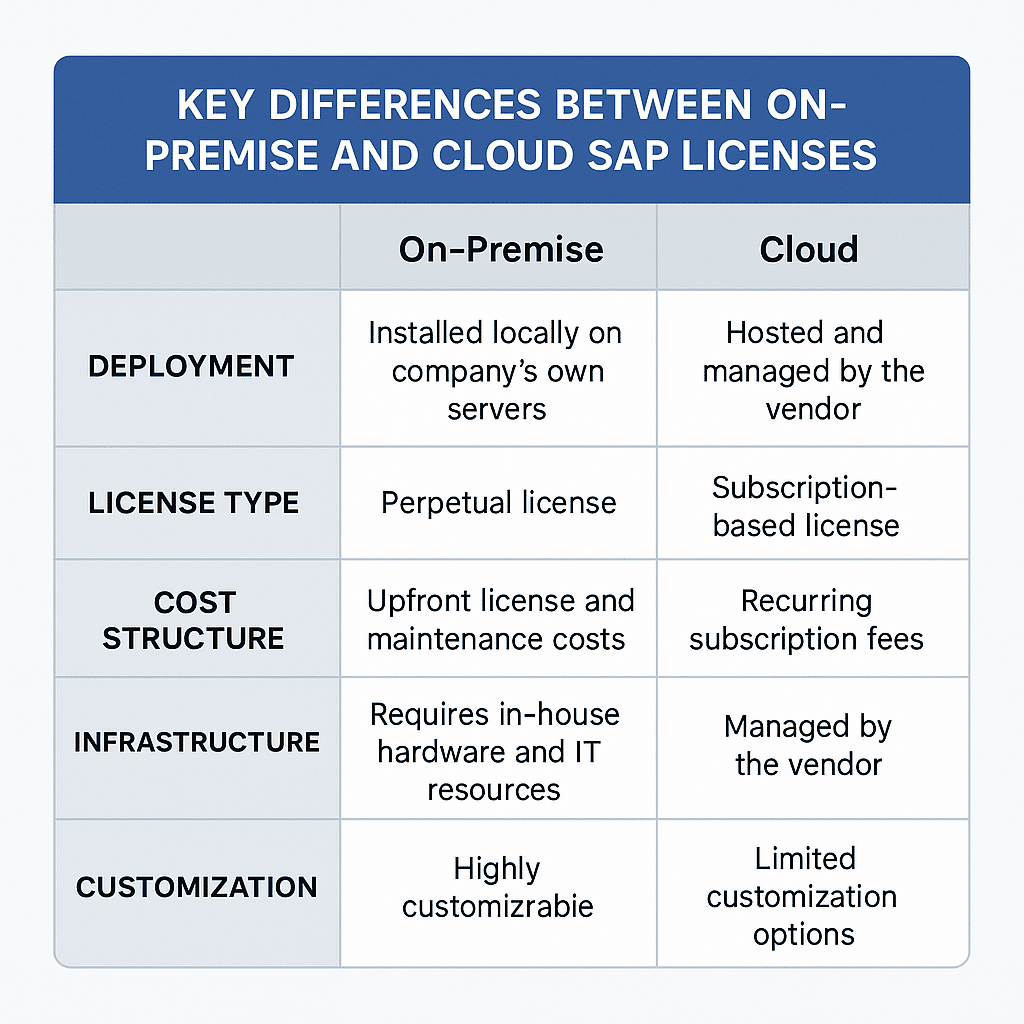 KEY DIFFERENCES BETWEEN ON-PREMISE AND CLOUD SAP LICENSES

| | On-Premise | Cloud |
|---|---|---|
| DEPLOYMENT | Installed locally on company's own servers | Hosted and managed by the vendor |
| LICENSE TYPE | Perpetual license | Subscription-based license |
| COST STRUCTURE | Upfront license and maintenance costs | Recurring subscription fees |
| INFRASTRUCTURE | Requires in-house hardware and IT resources | Managed by the vendor |
| CUSTOMIZATION | Highly customizrabie | Limited customization options |